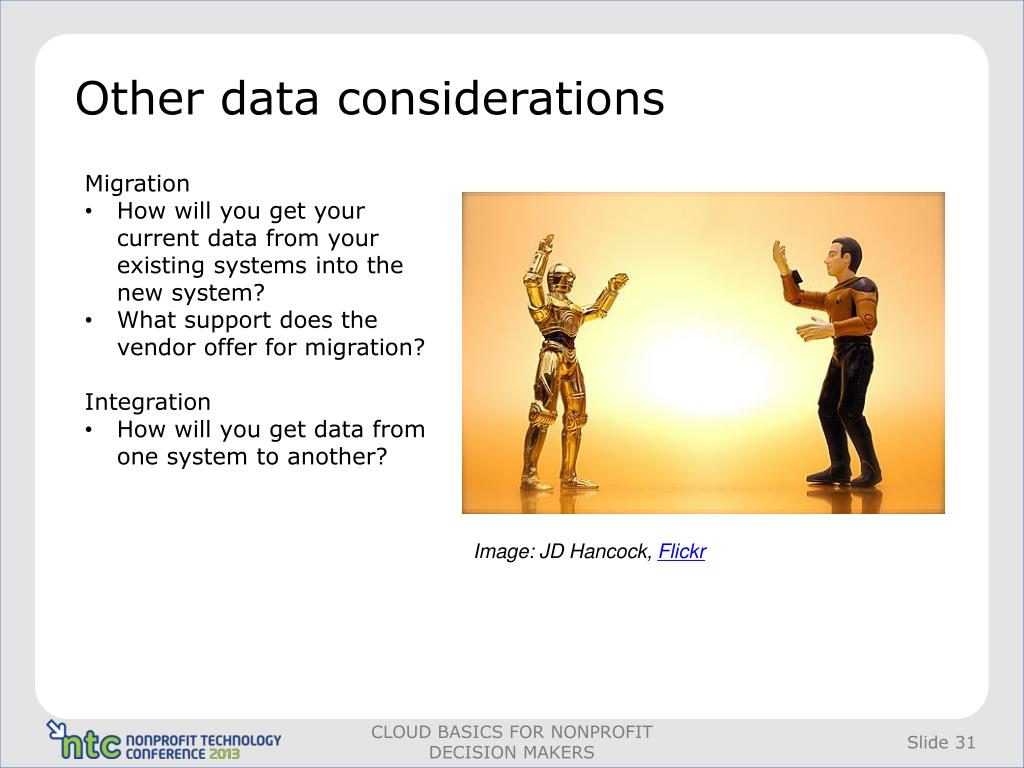 Other data considerations

Migration
• How will you get your current data from your existing systems into the new system?
• What support does the vendor offer for migration?

Integration
• How will you get data from one system to another?

Image: JD Hancock, Flickr

ntc NONPROFIT TECHNOLOGY CONFERENCE 2013

CLOUD BASICS FOR NONPROFIT DECISION MAKERS

Slide 31